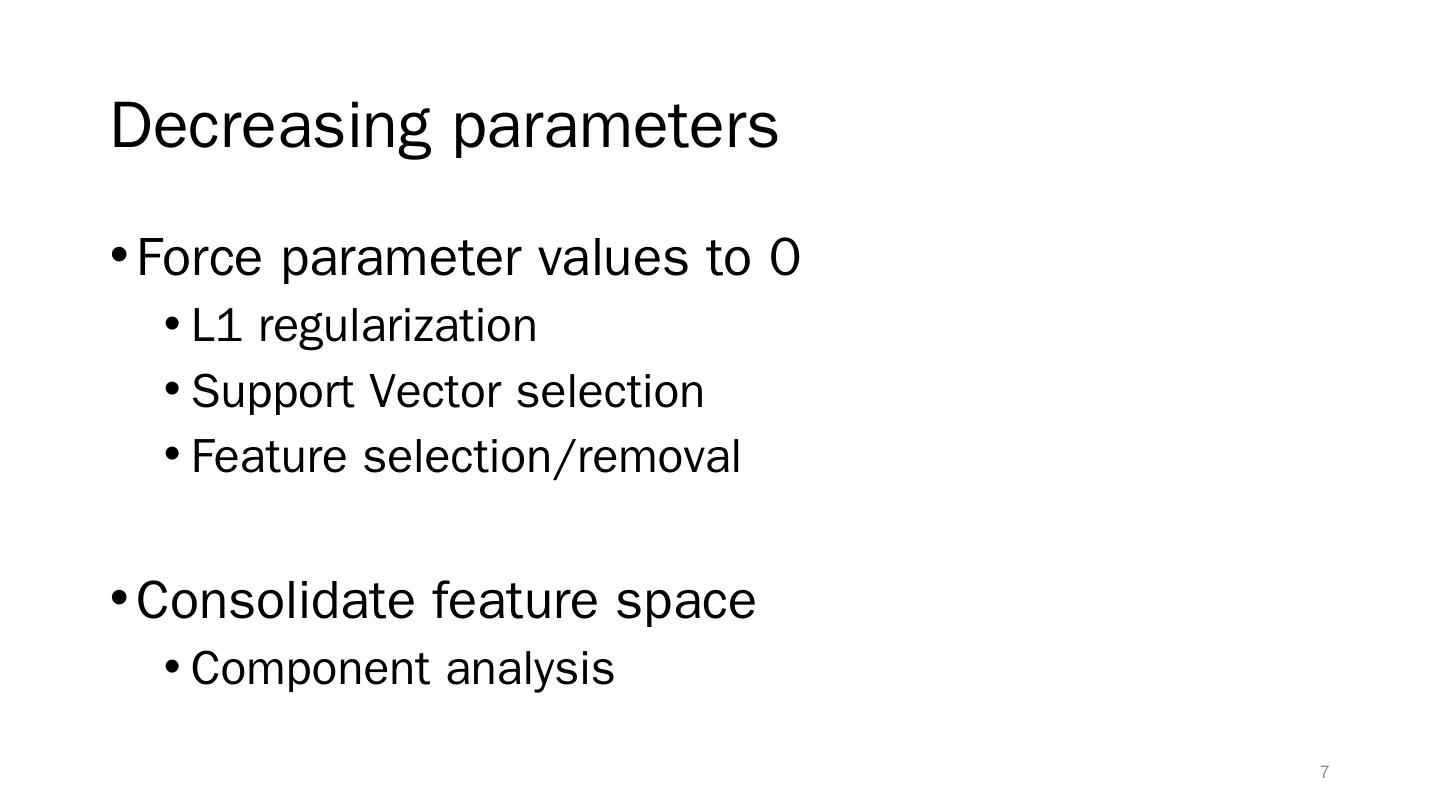 Decreasing parameters

• Force parameter values to 0
  • L1 regularization
  • Support Vector selection
  • Feature selection/removal

• Consolidate feature space
  • Component analysis

7